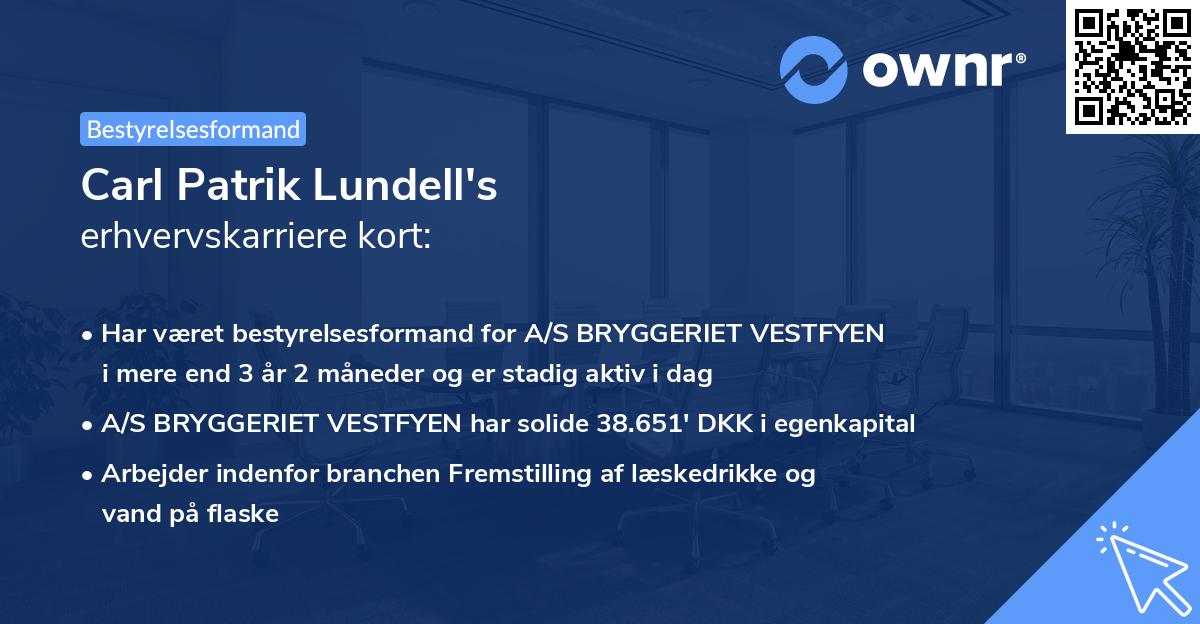 ownr®

Bestyrelsesformand

Carl Patrik Lundell's
erhvervskarriere kort:

• Har været bestyrelsesformand for A/S BRYGGERIET VESTFYEN i mere end 3 år 2 måneder og er stadig aktiv i dag

• A/S BRYGGERIET VESTFYEN har solide 38.651' DKK i egenkapital

• Arbejder indenfor branchen Fremstilling af læskedrikke og vand på flaske